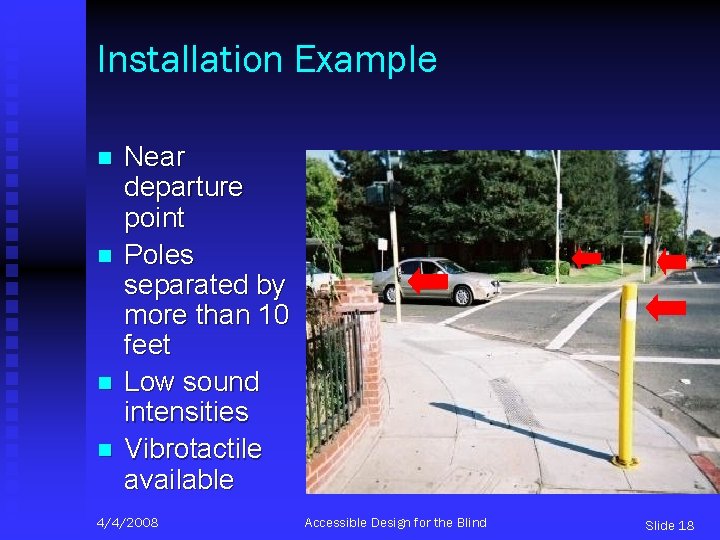 Installation Example

- Near departure point
- Poles separated by more than 10 feet
- Low sound intensities
- Vibrotactile available

4/4/2008

Accessible Design for the Blind

Slide 18